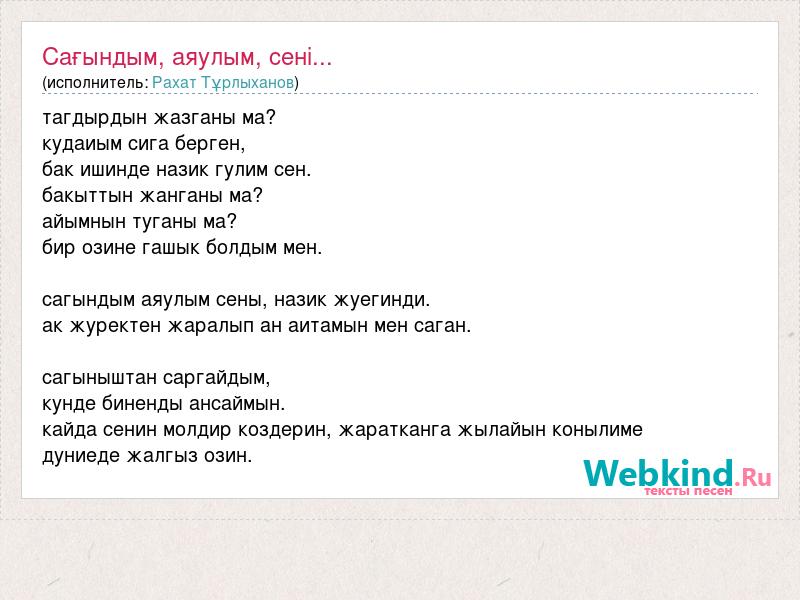 Сағындым, аяулым, сені...
(исполнитель: Рахат Тұрлыханов)

тагдырдын жазганы ма?
кудаиым сига берген,
бак ишинде назик гулим сен.
бакыттын жанганы ма?
айымнын туганы ма?
бир озине гашык болдым мен.

сагындым аяулым сены, назик жуегинди.
ак журектен жаралып ан аитамын мен саган.

сагыныштан саргайдым,
кунде биненды ансаймын.
кайда сенин молдир коздерин, жаратканга жылайын конылиме
дуниеде жалгыз озин.

Webkind.Ru
тексты песен